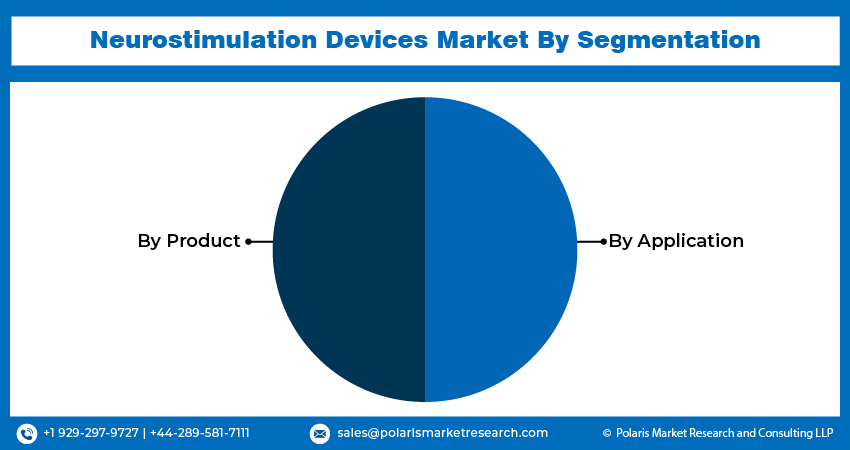 Neurostimulation Devices Market By Segmentation

By Product

By Application

+1 929-297-9727 | +44-289-581-7111

sales@polarismarketresearch.com

© Polaris Market Research and Consulting LLP